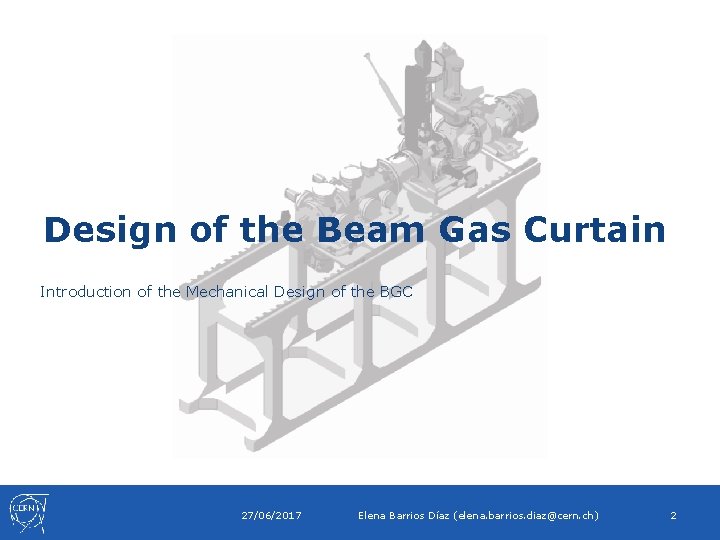 Design of the Beam Gas Curtain

Introduction of the Mechanical Design of the BGC

CERN

27/06/2017

Elena Barrios Díaz (elena.barrios.diaz@cern.ch)

2